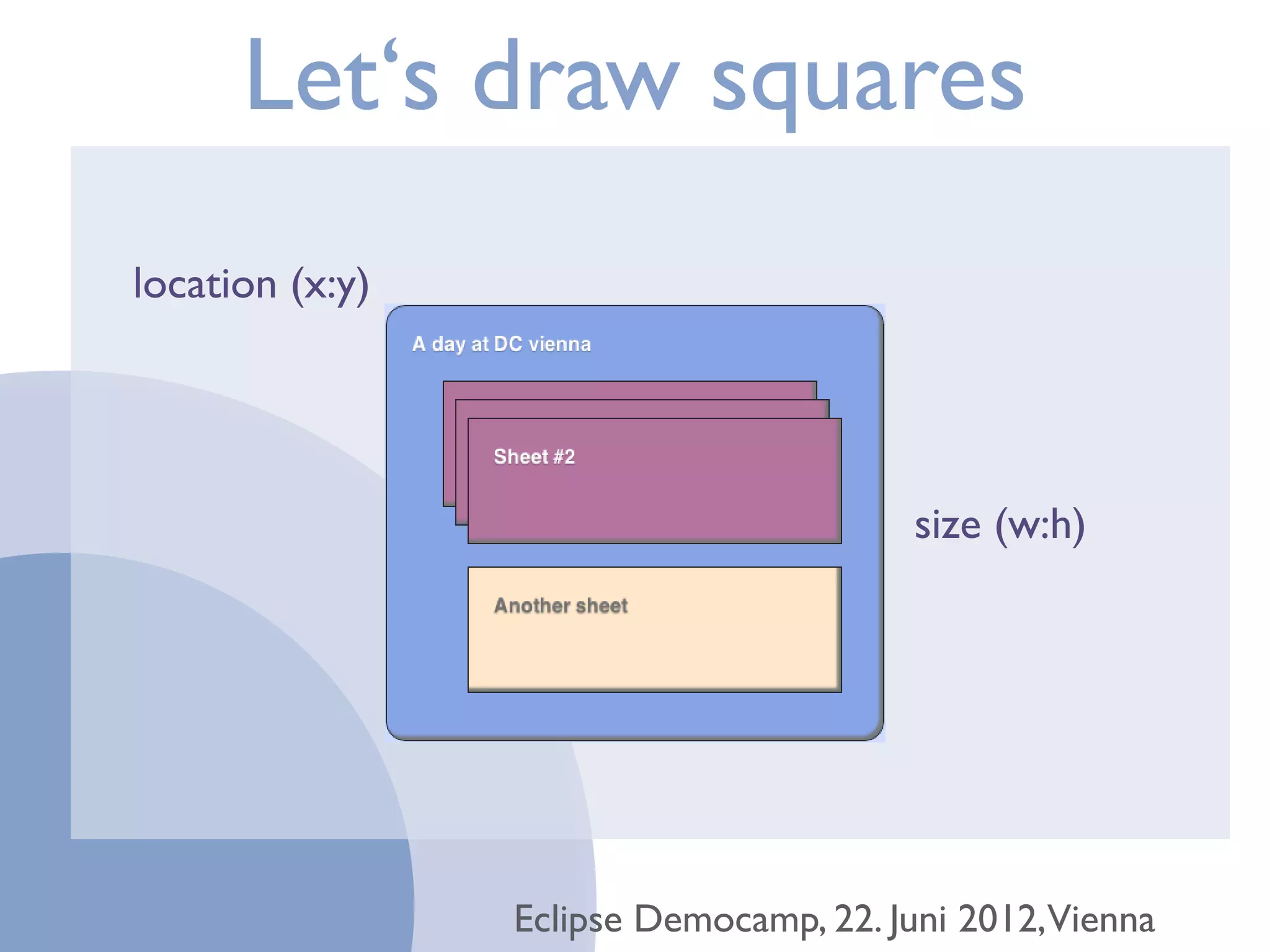 Let‘s draw squares

location (x:y)

A day at DC vienna

Sheet #2

Another sheet

size (w:h)

Eclipse Democamp, 22. Juni 2012, Vienna